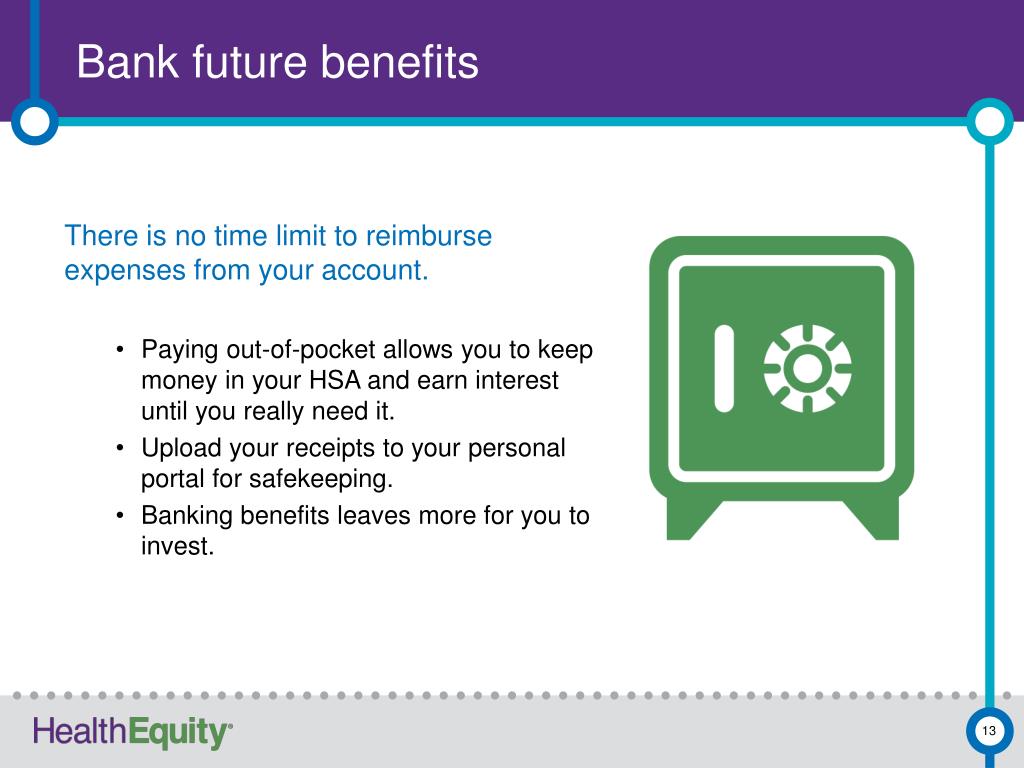 Bank future benefits

There is no time limit to reimburse expenses from your account.

• Paying out-of-pocket allows you to keep money in your HSA and earn interest until you really need it.
• Upload your receipts to your personal portal for safekeeping.
• Banking benefits leaves more for you to invest.

HealthEquity®

13